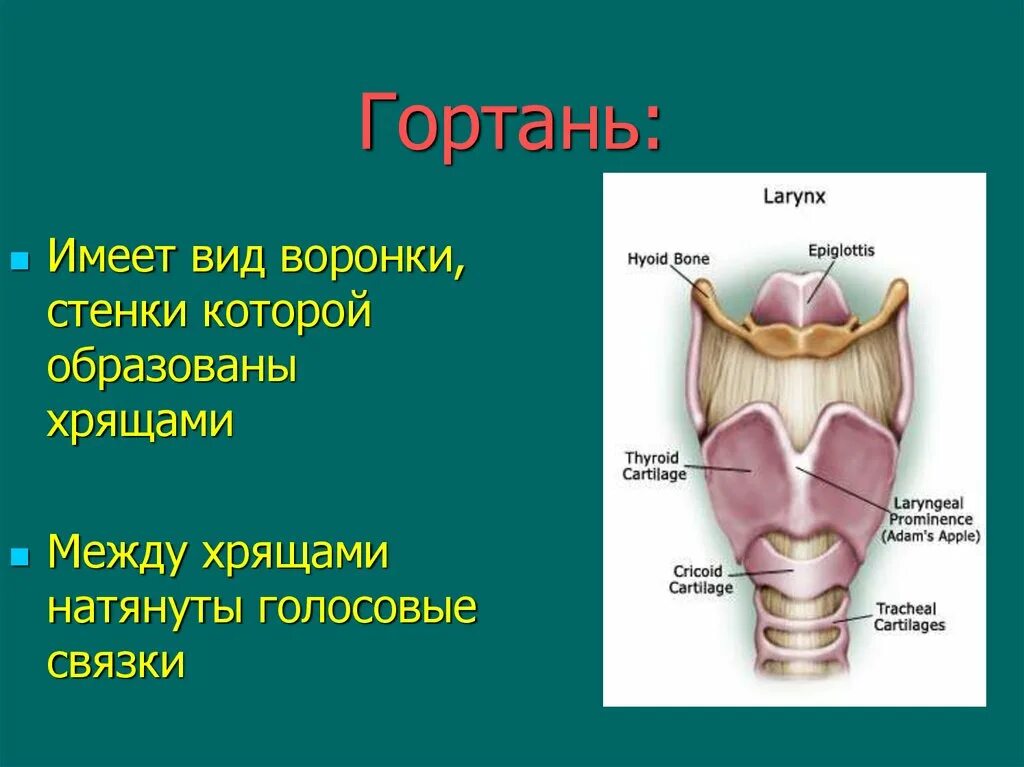 Гортань:

Имеет вид воронки, стенки которой образованы хрящами

Между хрящами натянуты голосовые связки

Larynx

Hyoid Bone

Epiglottis

Thyroid Cartilage

Laryngeal Prominence (Adam's Apple)

Cricoid Cartilage

Tracheal Cartilages